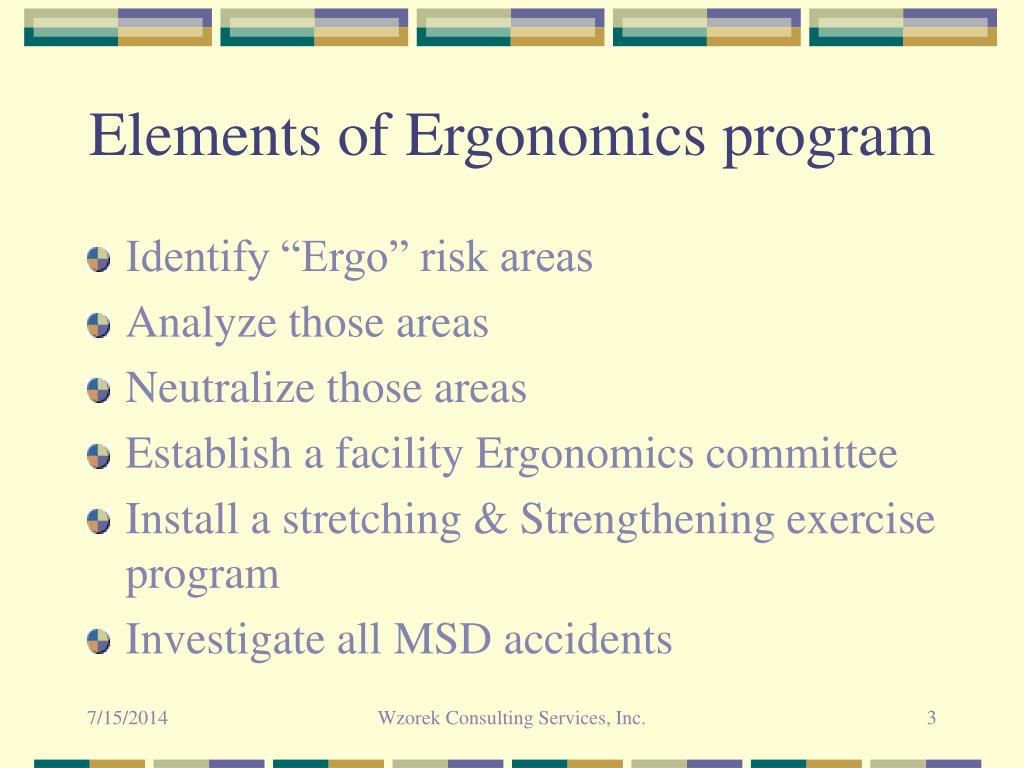 Elements of Ergonomics program

Identify “Ergo” risk areas
Analyze those areas
Neutralize those areas
Establish a facility Ergonomics committee
Install a stretching & Strengthening exercise program
Investigate all MSD accidents

7/15/2014
Wzorek Consulting Services, Inc.
3